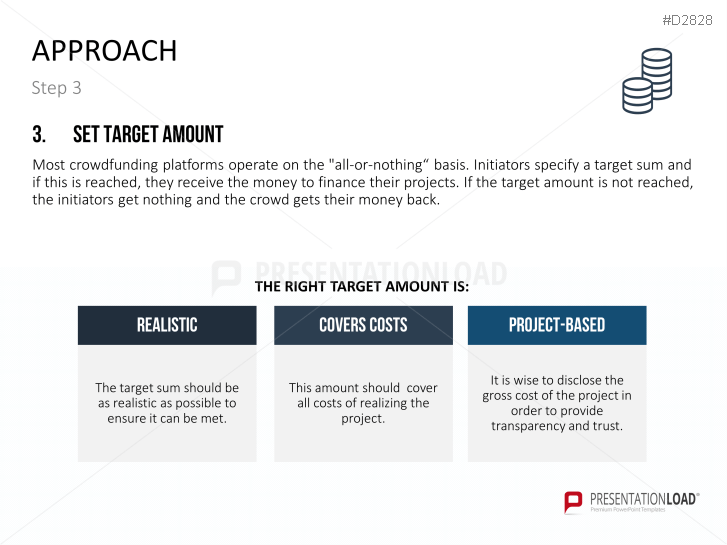 #D2828

APPROACH

Step 3

3. SET TARGET AMOUNT

Most crowdfunding platforms operate on the "all-or-nothing“ basis. Initiators specify a target sum and if this is reached, they receive the money to finance their projects. If the target amount is not reached, the initiators get nothing and the crowd gets their money back.

PRESENTATIONLOAD

THE RIGHT TARGET AMOUNT IS:

REALISTIC

The target sum should be as realistic as possible to ensure it can be met.

COVERS COSTS

This amount should cover all costs of realizing the project.

PROJECT-BASED

It is wise to disclose the gross cost of the project in order to provide transparency and trust.

PRESENTATIONLOAD®
Premium PowerPoint Templates